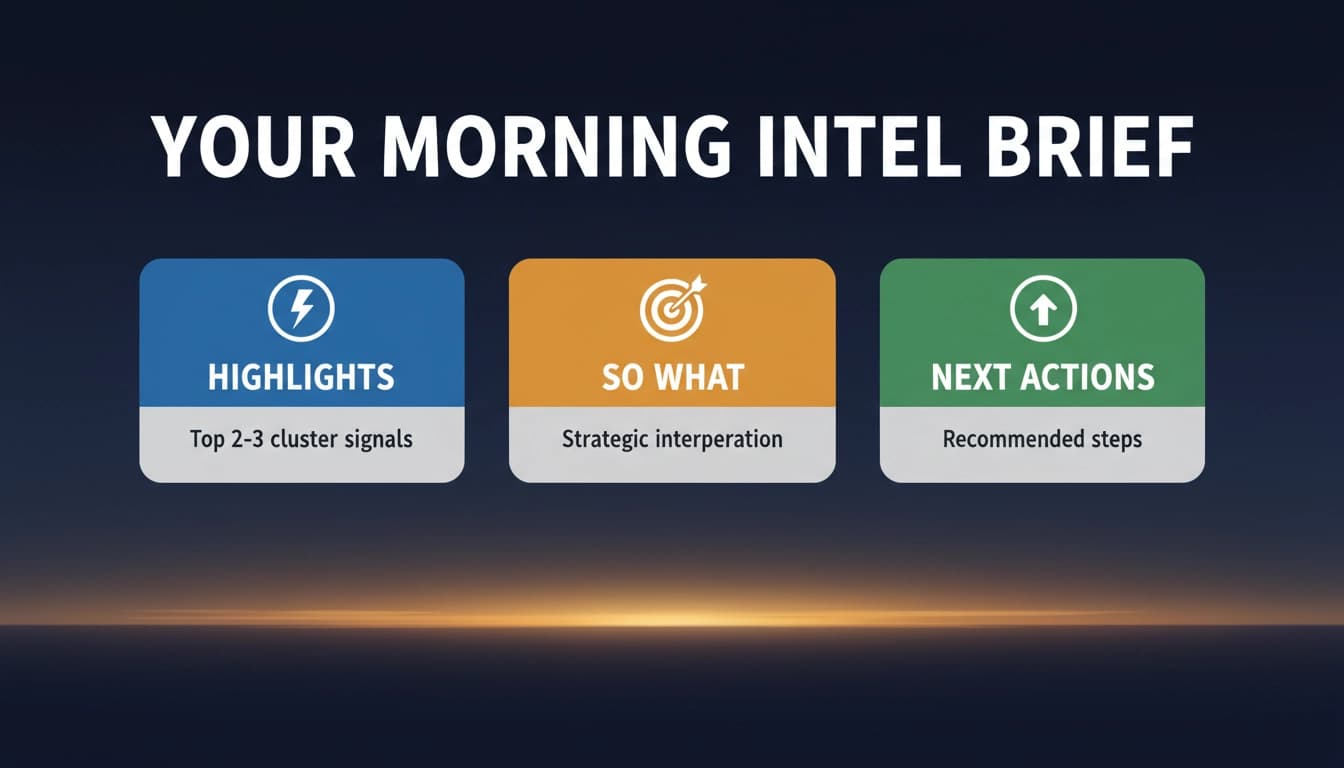 YOUR MORNING INTEL BRIEF

HIGHLIGHTS

Top 2-3 cluster signals

SO WHAT

Strategic interperation

NEXT ACTIONS

Recommended steps